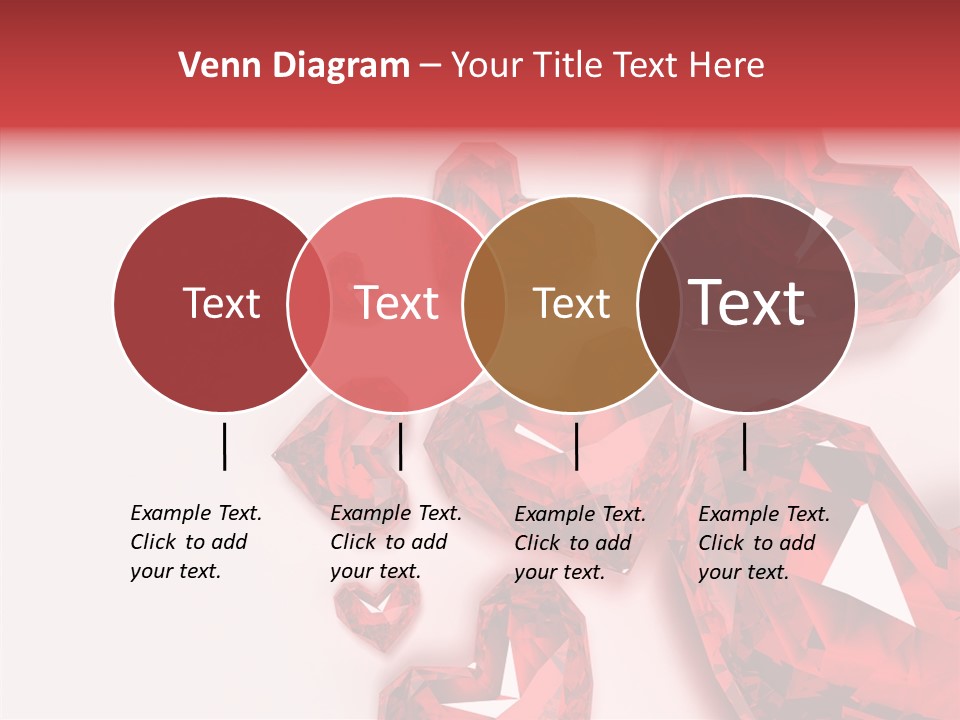 Venn Diagram – Your Title Text Here

Text

Text

Text

Text

Example Text. Click to add your text.

Example Text. Click to add your text.

Example Text. Click to add your text.

Example Text. Click to add your text.